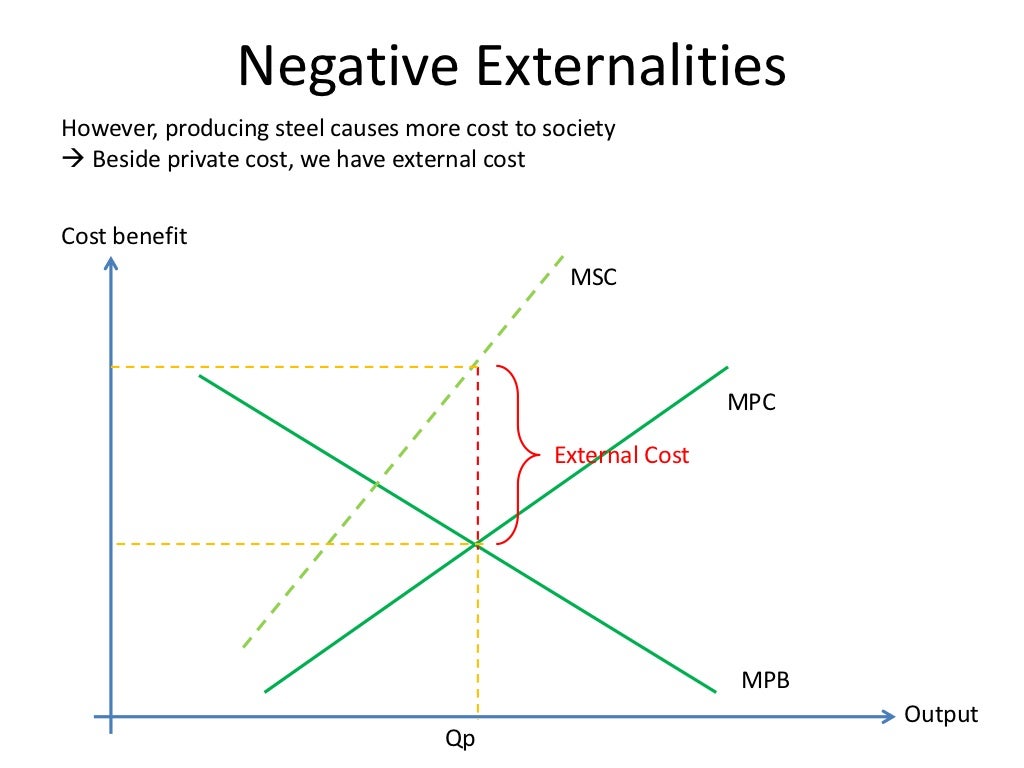 Negative Externalities

However, producing steel causes more cost to society
→ Beside private cost, we have external cost

Cost benefit

MSC

MPC

External Cost

MPB

Output

Qp